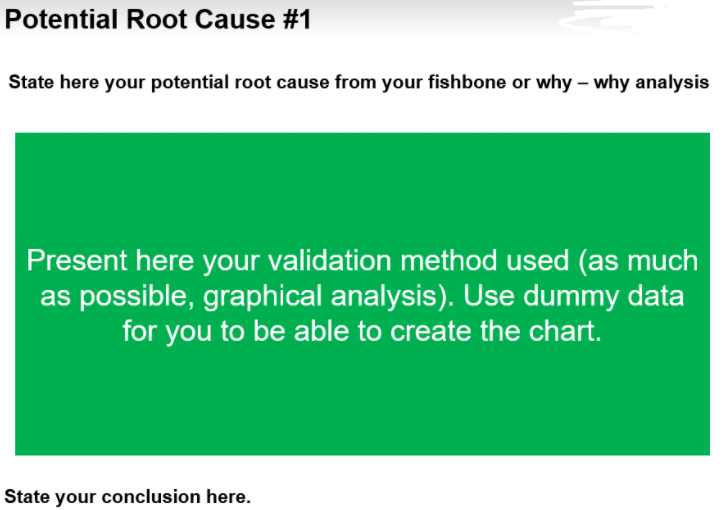 Potential Root Cause #1

State here your potential root cause from your fishbone or why – why analysis

Present here your validation method used (as much as possible, graphical analysis). Use dummy data for you to be able to create the chart.

State your conclusion here.